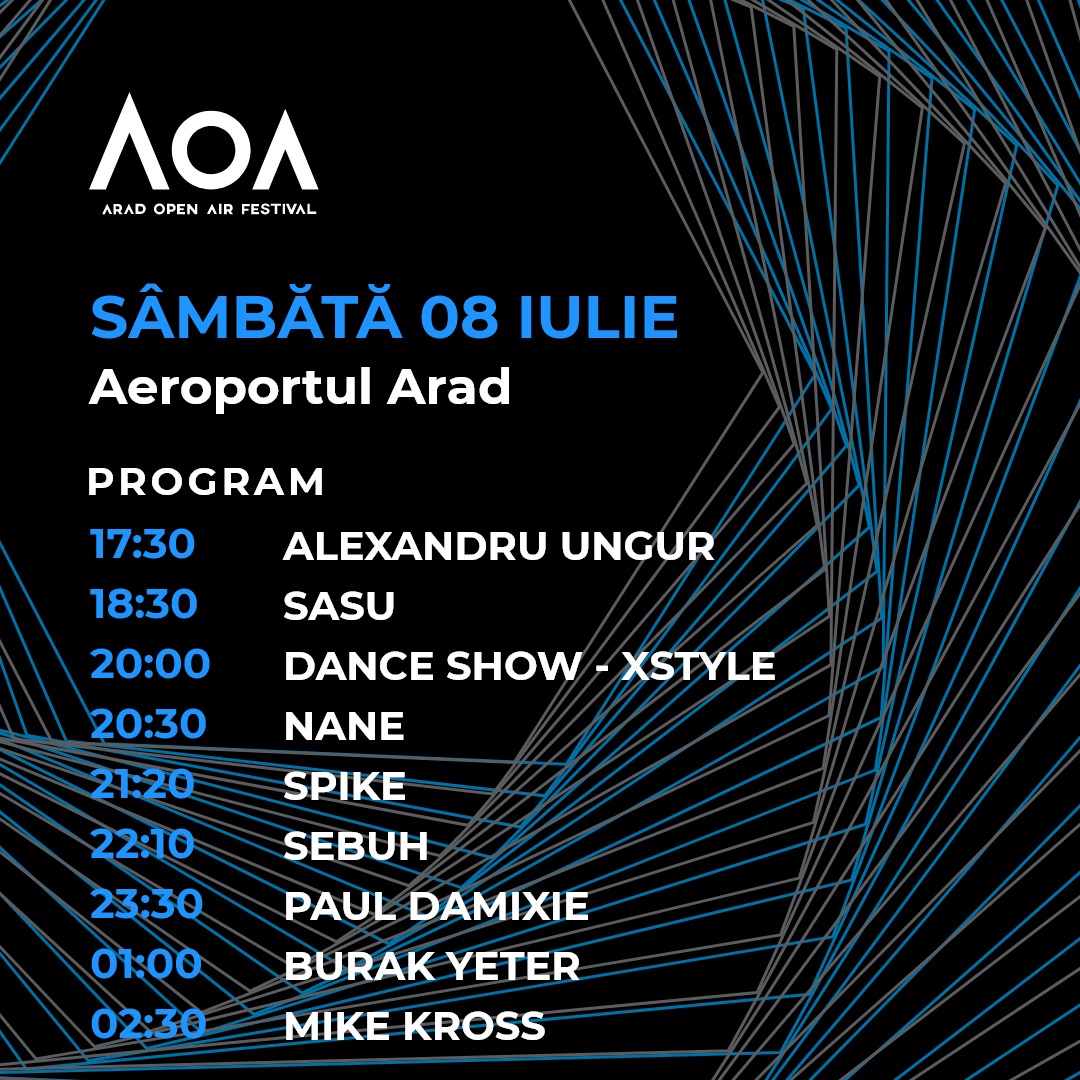 AOA
ARAD OPEN AIR FESTIVAL

SÂMBĂTĂ 08 IULIE
Aeroportul Arad

PROGRAM

17:30 ALEXANDRU UNGUR
18:30 SASU
20:00 DANCE SHOW - XSTYLE
20:30 NANE
21:20 SPIKE
22:10 SEBUH
23:30 PAUL DAMIXIE
01:00 BURAK YETER
02:30 MIKE KROSS